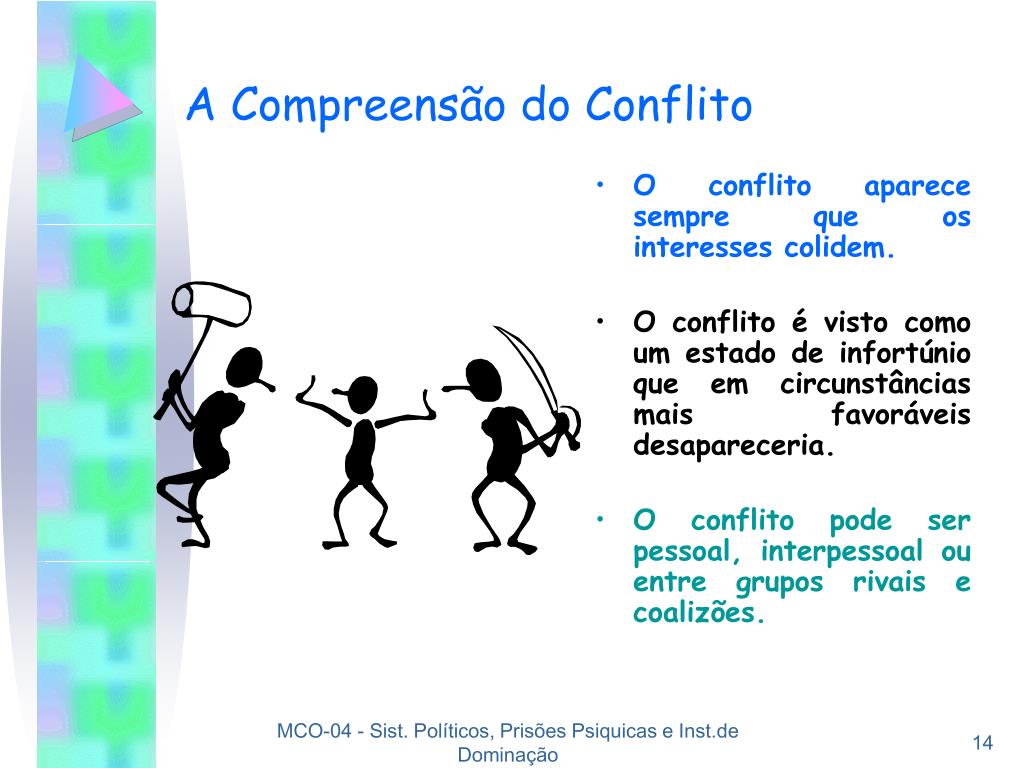 A Compreensão do Conflito

• O conflito aparece sempre que os interesses colidem.

• O conflito é visto como um estado de infortúnio que em circunstâncias mais favoráveis desapareceria.

• O conflito pode ser pessoal, interpessoal ou entre grupos rivais e coalizões.

MCO-04 - Sist. Políticos, Prisões Psiquicas e Inst.de Dominação

14